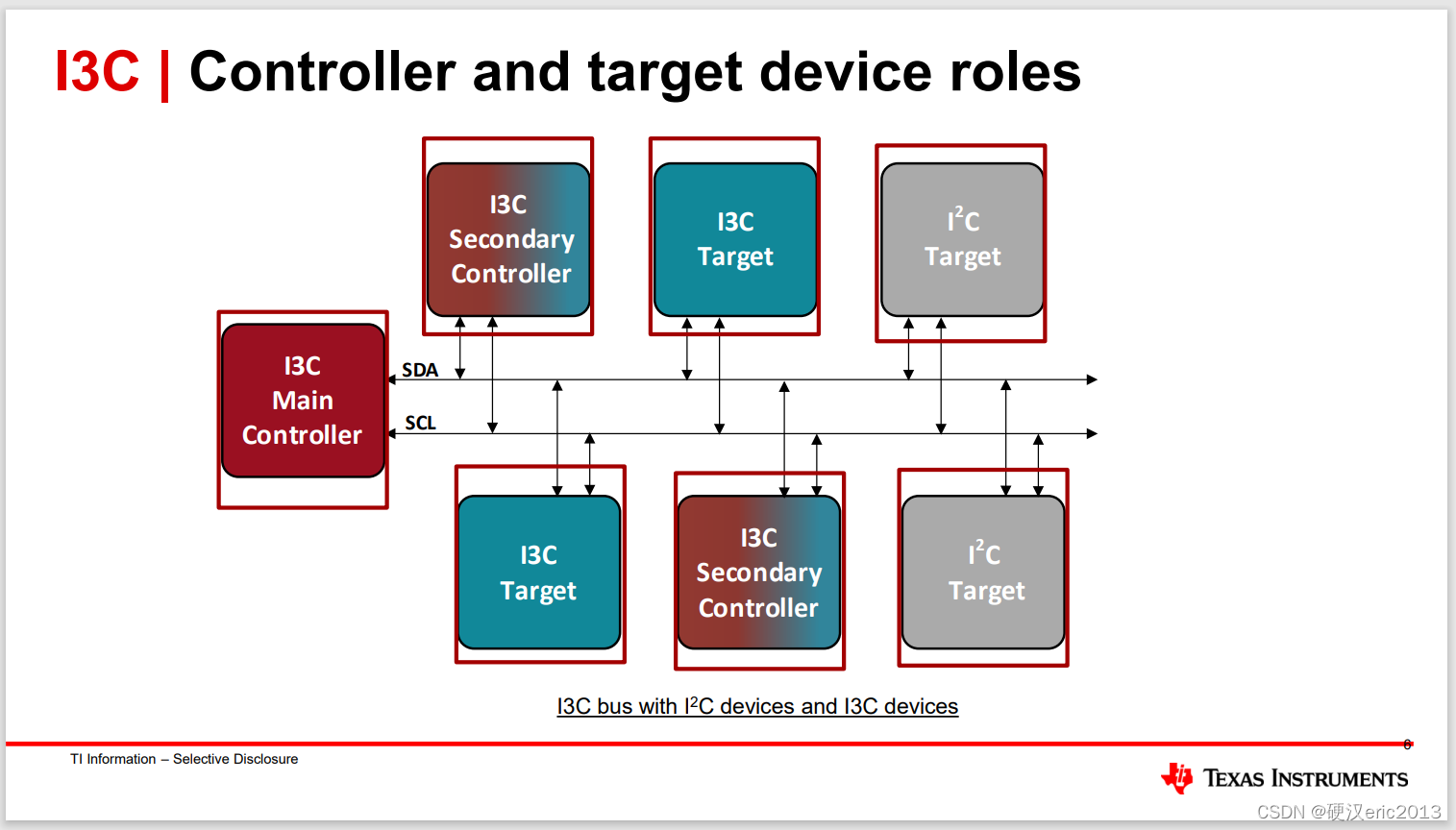 I3C | Controller and target device roles

I3C Secondary Controller

I3C Target

$I^2C$ Target

I3C Main Controller

SDA

SCL

I3C Target

I3C Secondary Controller

$I^2C$ Target

I3C bus with $I^2C$ devices and I3C devices

TI Information – Selective Disclosure

6

TEXAS INSTRUMENTS

CSDN @硬汉eric2013